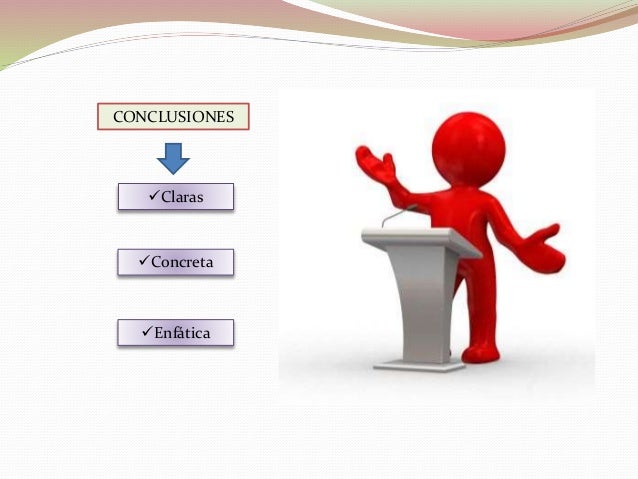 CONCLUSIONES

✓Claras

✓Concreta

✓Enfática